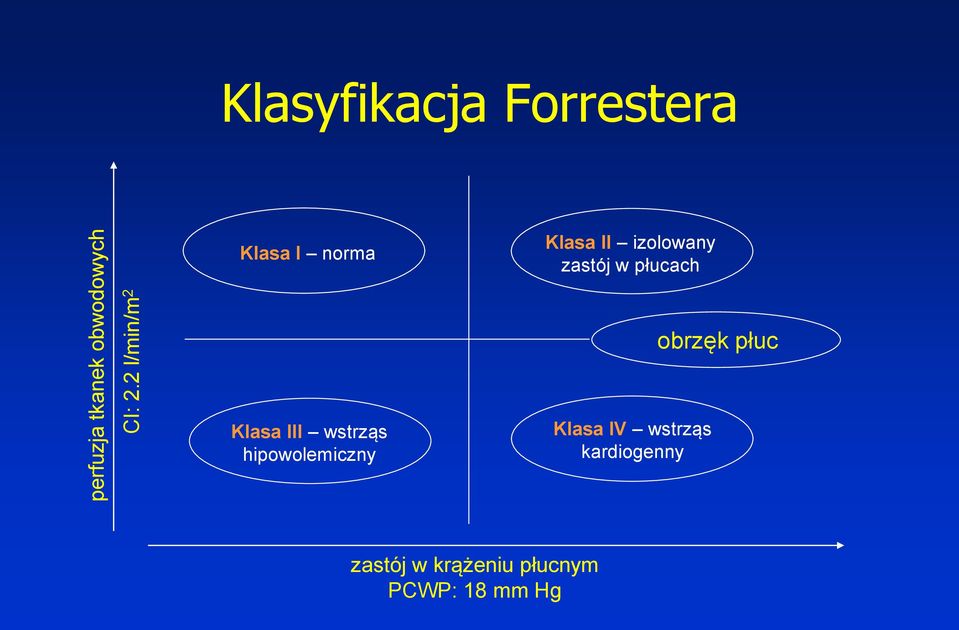 Klasyfikacja Forrestera

perfuzja tkanek obwodowych
CI: 2.2 l/min/m$^2$

Klasa I – norma

Klasa II – izolowany zastój w płucach

obrzęk płuc

Klasa III – wstrząs hipowolemiczny

Klasa IV – wstrząs kardiogenny

zastój w krążeniu płucnym
PCWP: 18 mm Hg